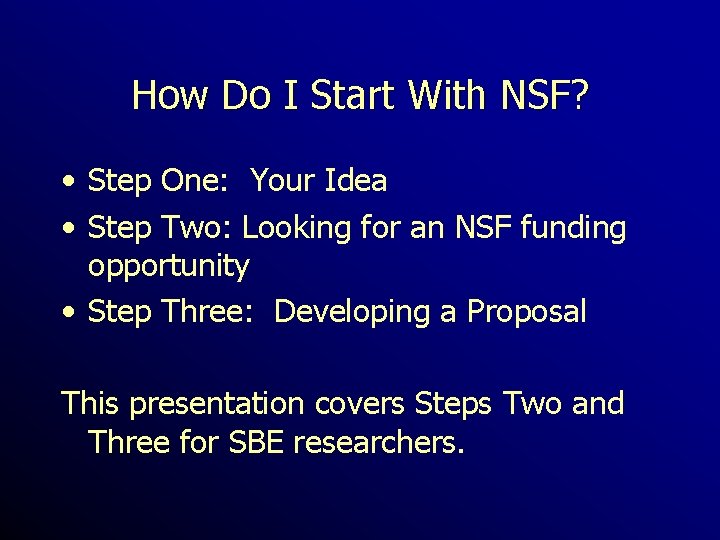 How Do I Start With NSF?

• Step One:  Your Idea
• Step Two: Looking for an NSF funding opportunity
• Step Three:  Developing a Proposal

This presentation covers Steps Two and Three for SBE researchers.